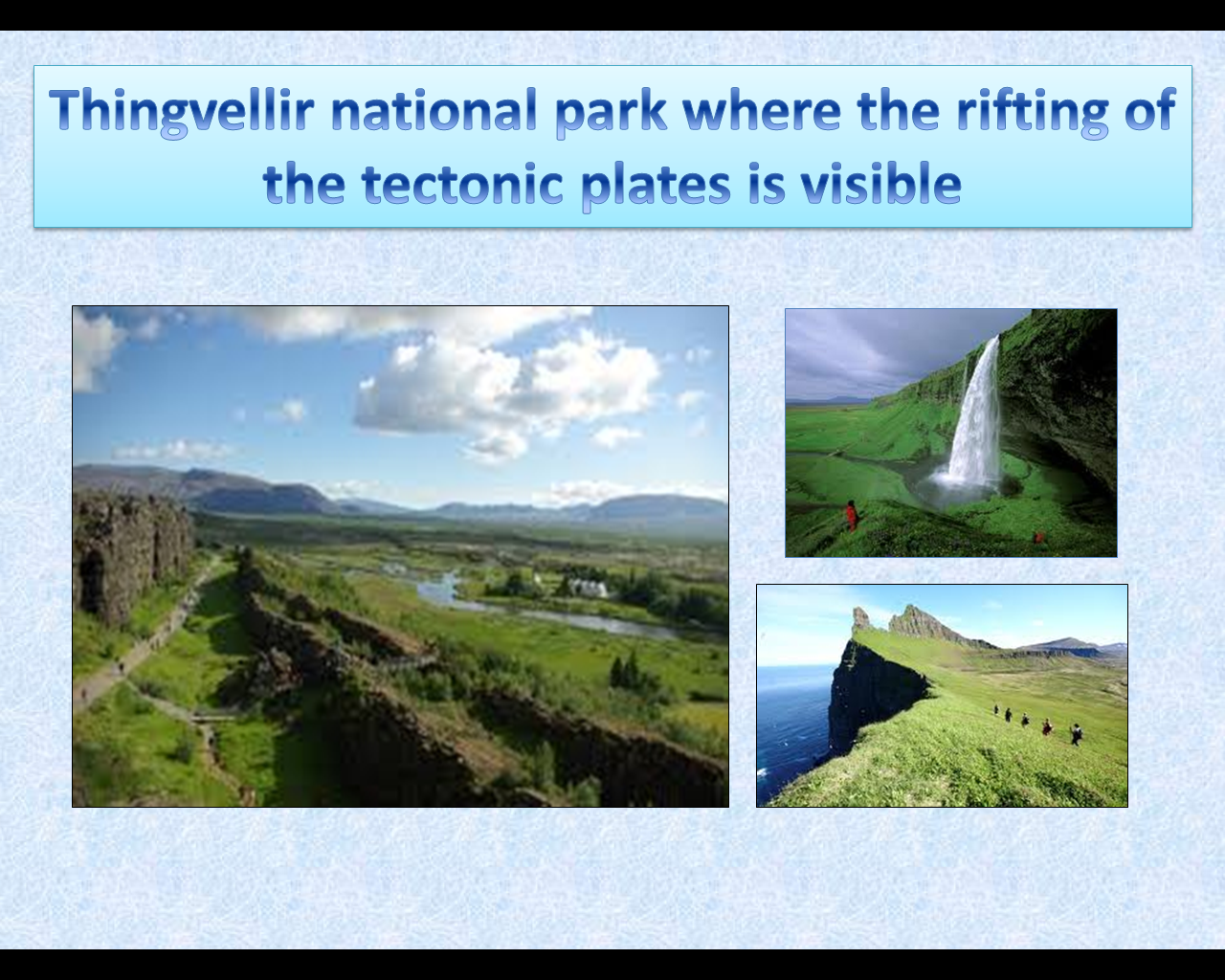 Thingvellir national park where the rifting of the tectonic plates is visible